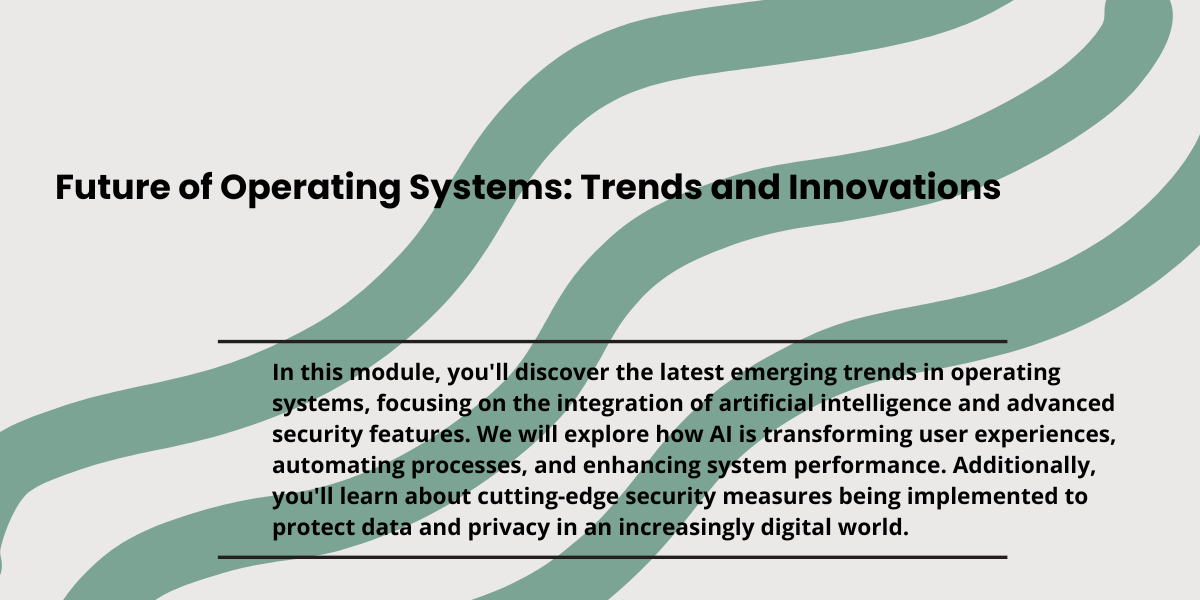 Future of Operating Systems: Trends and Innovations

In this module, you'll discover the latest emerging trends in operating systems, focusing on the integration of artificial intelligence and advanced security features. We will explore how AI is transforming user experiences, automating processes, and enhancing system performance. Additionally, you'll learn about cutting-edge security measures being implemented to protect data and privacy in an increasingly digital world.